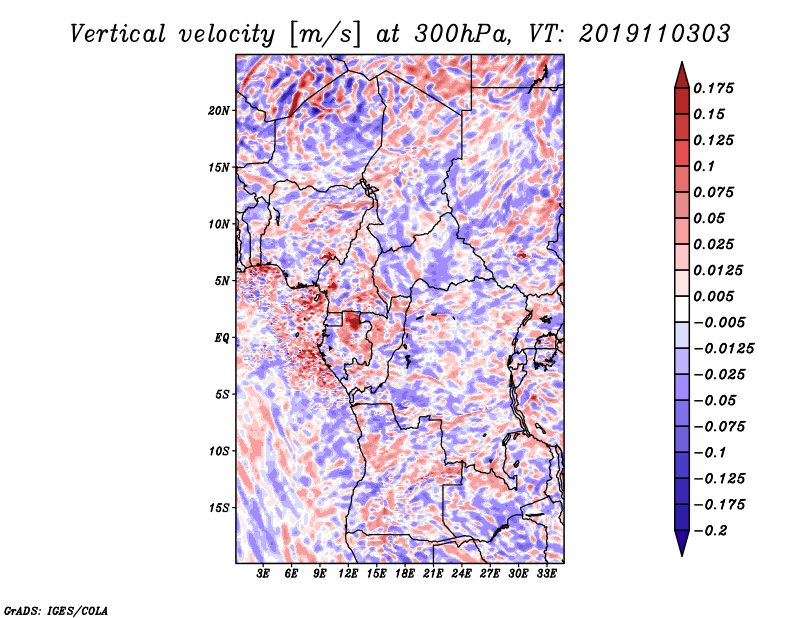 Vertical velocity [m/s] at 300hPa, VT: 2019110303

20N
15N
10N
5N
EQ
5S
10S
15S

3E 6E 9E 12E 15E 18E 21E 24E 27E 30E 33E

0.175
0.15
0.125
0.1
0.075
0.05
0.025
0.0125
0.005
−0.005
−0.0125
−0.025
−0.05
−0.075
−0.1
−0.125
−0.175
−0.2

GrADS: IGES/COLA